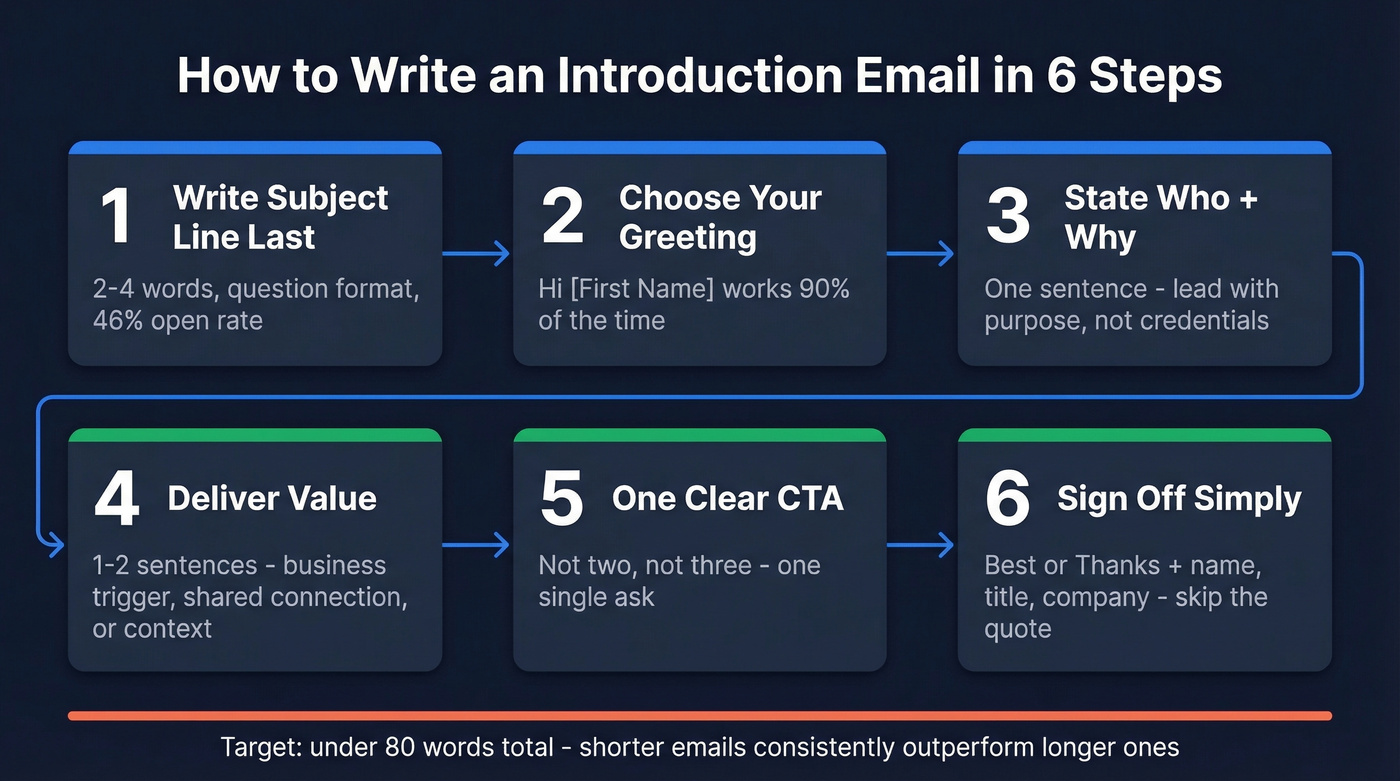 How to Write an Introduction Email in 6 Steps

1 Write Subject Line Last

2-4 words, question format, 46% open rate

2 Choose Your Greeting

Hi [First Name] works 90% of the time

3 State Who + Why

One sentence - lead with purpose, not credentials

4 Deliver Value

1-2 sentences - business trigger, shared connection, or context

5 One Clear CTA

Not two, not three - one single ask

6 Sign Off Simply

Best or Thanks + name, title, company - skip the quote

Target: under 80 words total - shorter emails consistently outperform longer ones